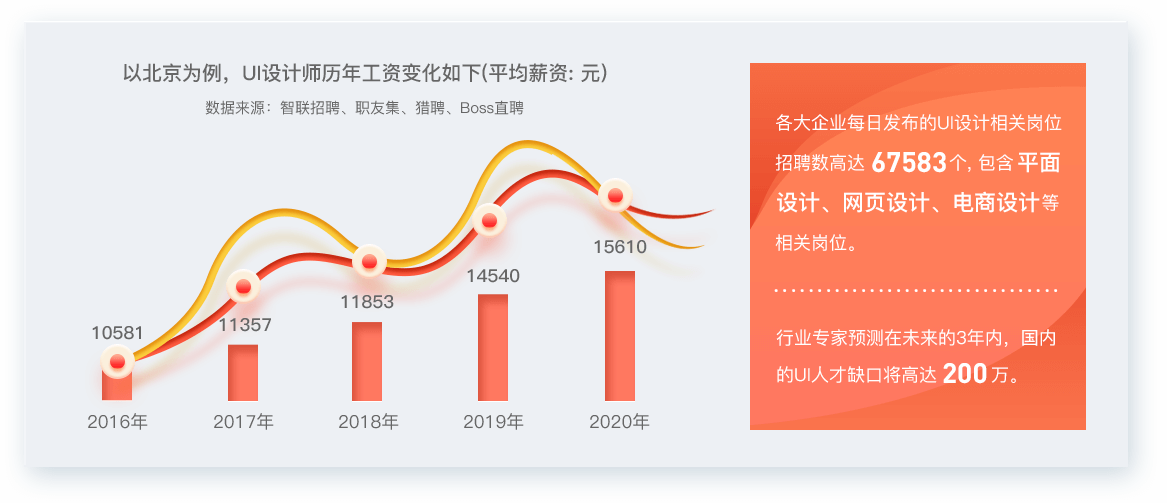 以北京为例，UI设计师历年工资变化如下(平均薪资: 元)

数据来源：智联招聘、职友集、猎聘、Boss直聘

10581
11357
11853
14540
15610

2016年
2017年
2018年
2019年
2020年

各大企业每日发布的UI设计相关岗位招聘数高达 67583个, 包含 平面设计、网页设计、电商设计等相关岗位。

行业专家预测在未来的3年内，国内的UI人才缺口将高达 200 万。